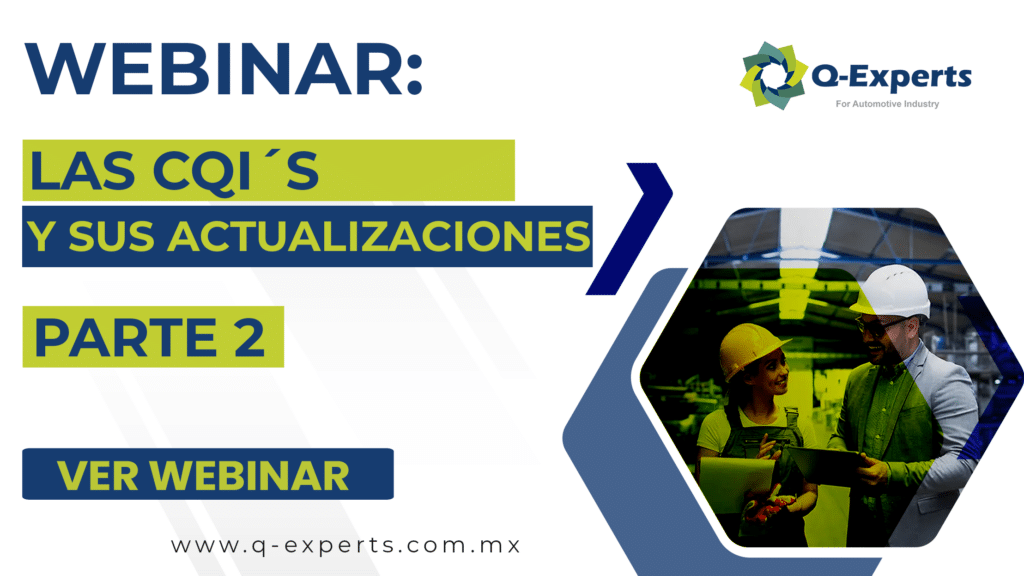 WEBINAR:

Q-Experts
For Automotive Industry

LAS CQI´S
Y SUS ACTUALIZACIONES

PARTE 2

VER WEBINAR

www.q-experts.com.mx